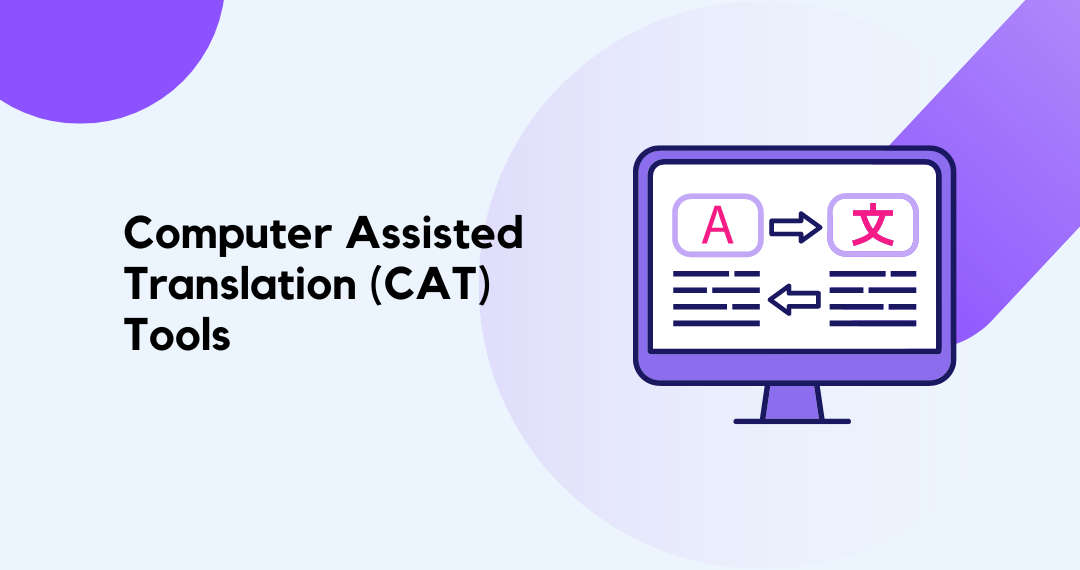 Computer Assisted Translation (CAT) Tools

A

文